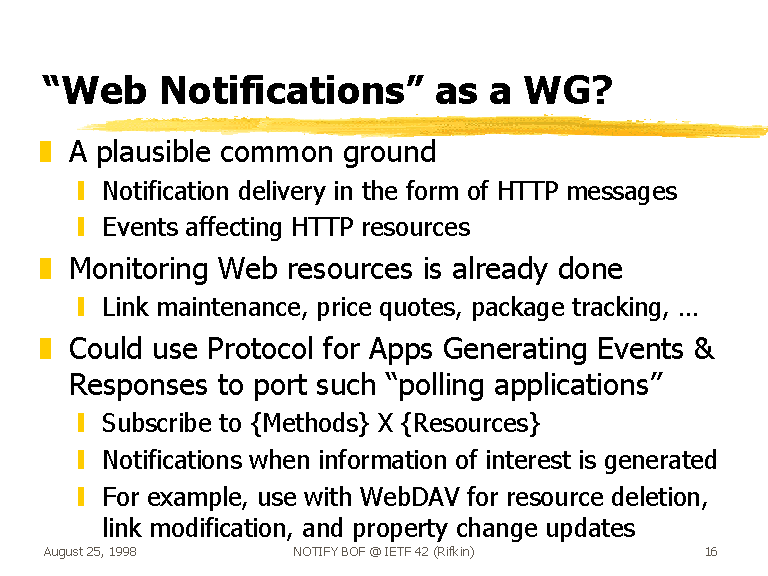 “Web Notifications” as a WG?

A plausible common ground
Notification delivery in the form of HTTP messages
Events affecting HTTP resources

Monitoring Web resources is already done
Link maintenance, price quotes, package tracking, …

Could use Protocol for Apps Generating Events & Responses to port such “polling applications”
Subscribe to {Methods} X {Resources}
Notifications when information of interest is generated
For example, use with WebDAV for resource deletion, link modification, and property change updates

August 25, 1998

NOTIFY BOF @ IETF 42 (Rifkin)

16